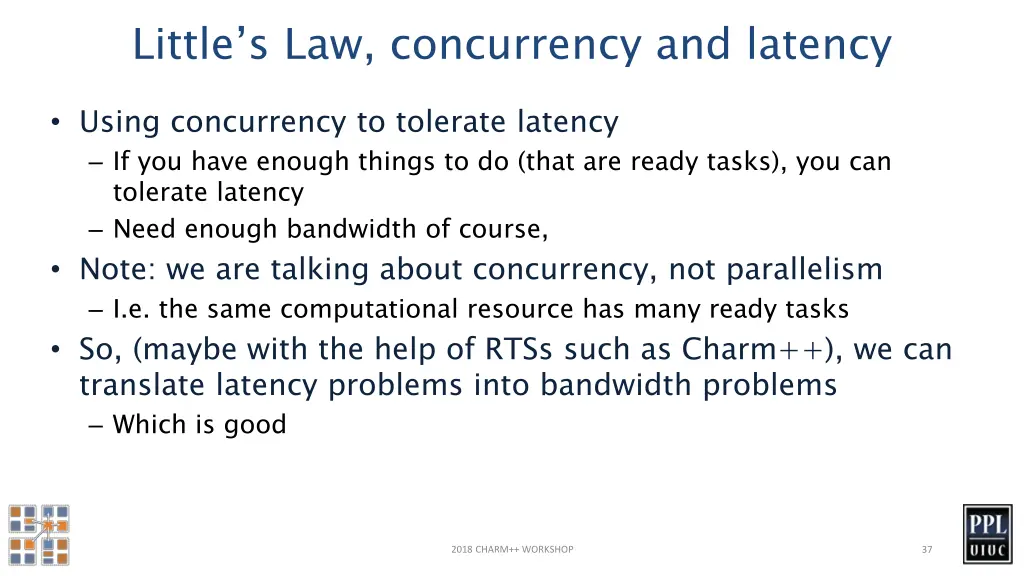 Little's Law, concurrency and latency

• Using concurrency to tolerate latency
– If you have enough things to do (that are ready tasks), you can tolerate latency
– Need enough bandwidth of course,
• Note: we are talking about concurrency, not parallelism
– I.e. the same computational resource has many ready tasks
• So, (maybe with the help of RTSs such as Charm++), we can translate latency problems into bandwidth problems
– Which is good

2018 CHARM++ WORKSHOP

37

PPL
UIUC